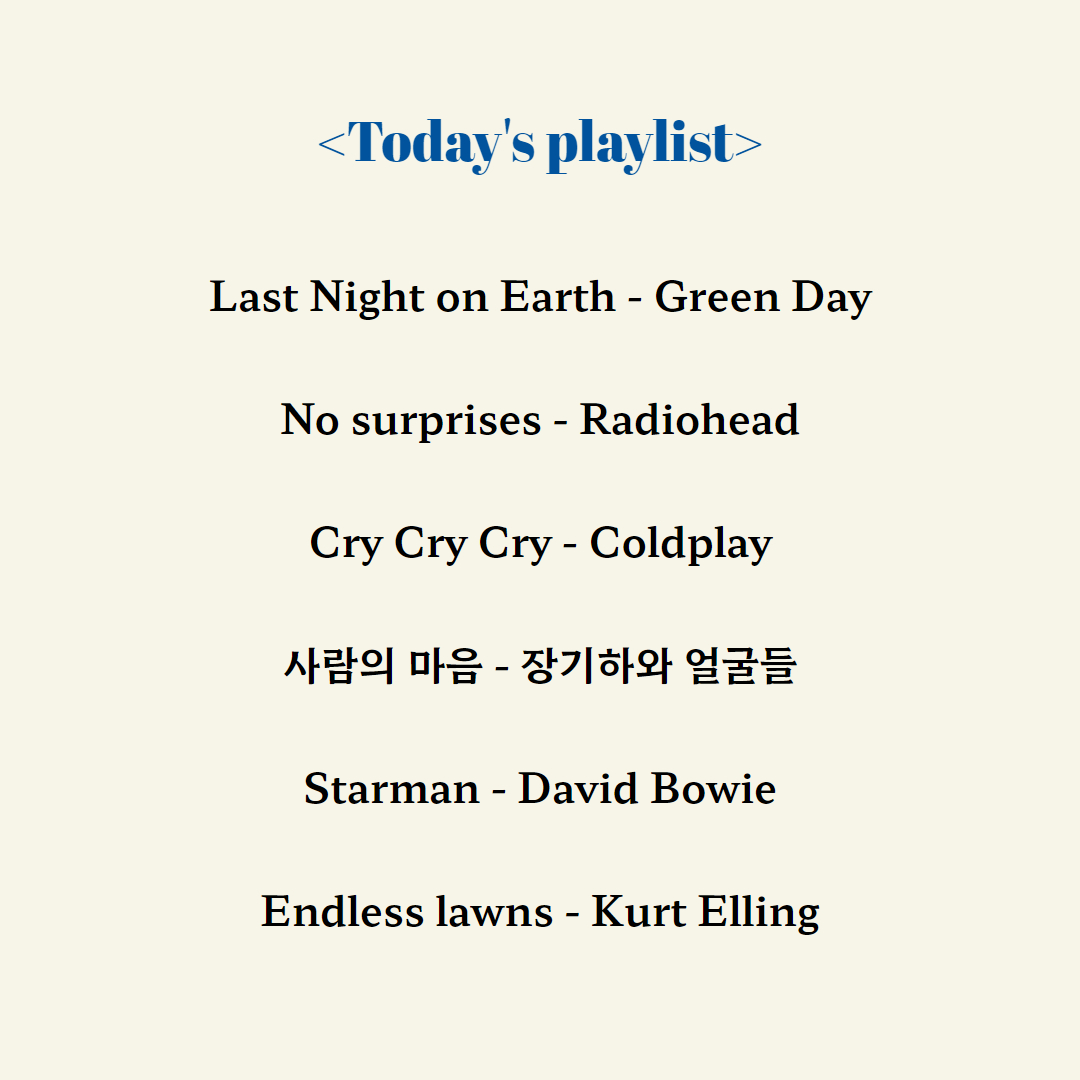 <Today's playlist>

Last Night on Earth - Green Day

No surprises - Radiohead

Cry Cry Cry - Coldplay

사람의 마음 - 장기하와 얼굴들

Starman - David Bowie

Endless lawns - Kurt Elling